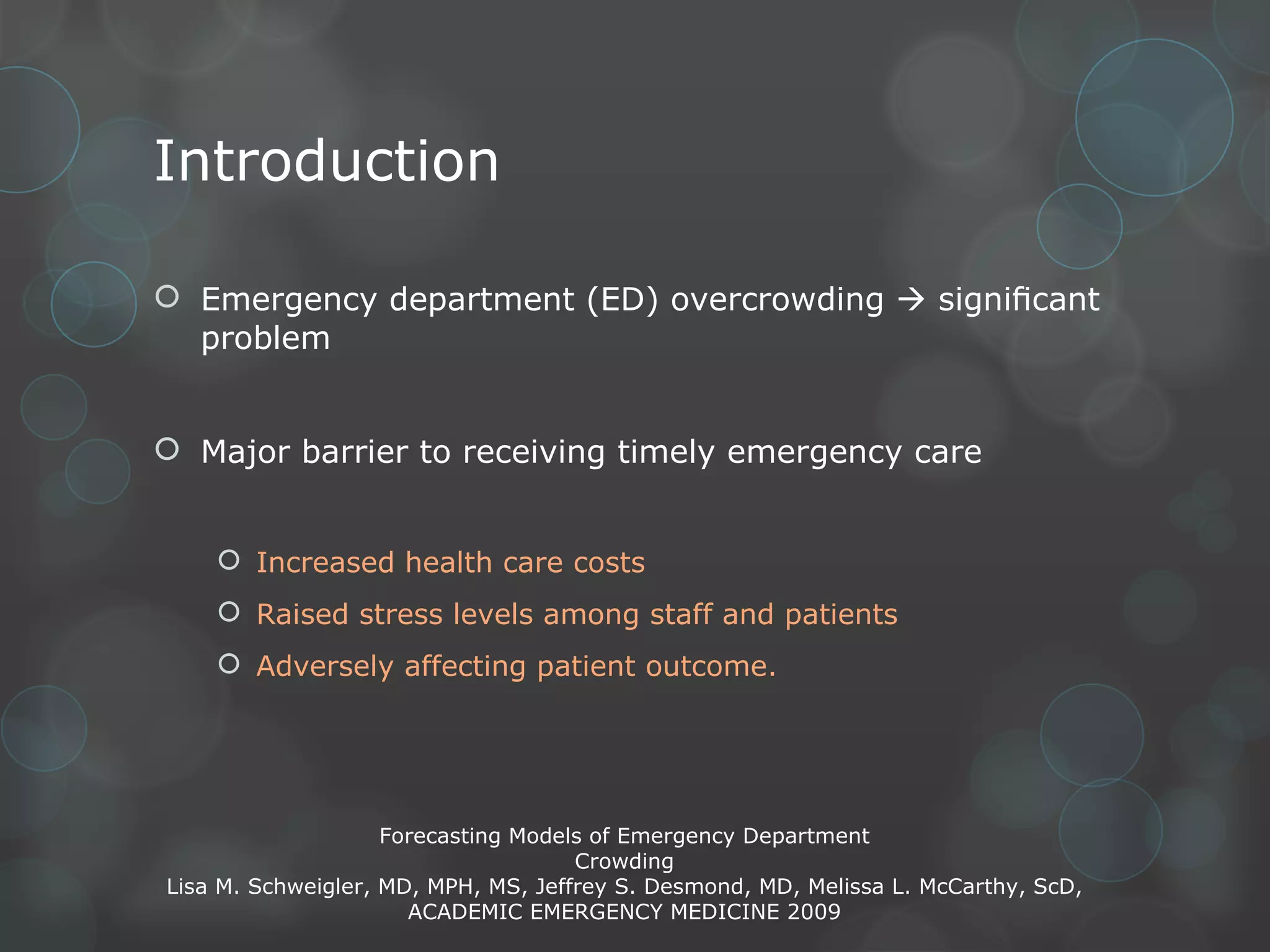 Introduction

Emergency department (ED) overcrowding → significant problem

Major barrier to receiving timely emergency care

Increased health care costs

Raised stress levels among staff and patients

Adversely affecting patient outcome.

Forecasting Models of Emergency Department Crowding
Lisa M. Schweigler, MD, MPH, MS, Jeffrey S. Desmond, MD, Melissa L. McCarthy, ScD,
ACADEMIC EMERGENCY MEDICINE 2009